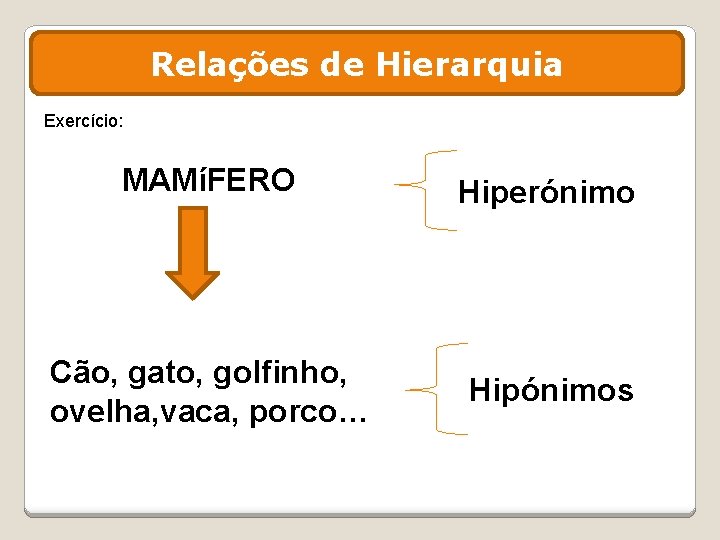 Relações de Hierarquia

Exercício:

MAMíFERO

Hiperónimo

Cão, gato, golfinho, ovelha,vaca, porco…

Hipónimos